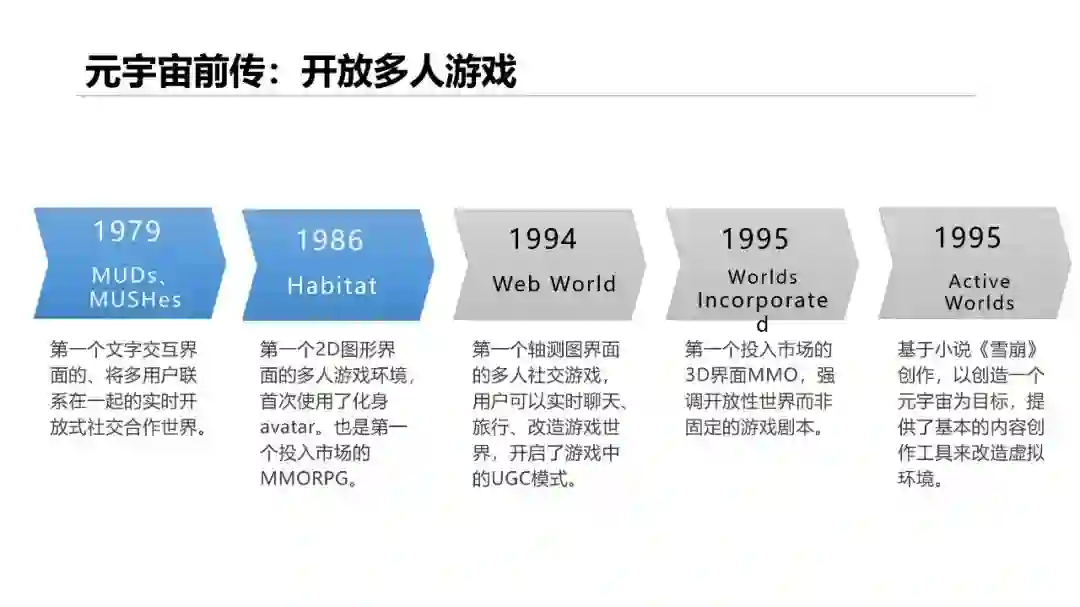 元宇宙前传：开放多人游戏

1979
MUDs、MUSHes

第一个文字交互界面的、将多用户联系在一起的实时开放式社交合作世界。

1986
Habitat

第一个2D图形界面的多人游戏环境，首次使用了化身avatar。也是第一个投入市场的MMORPG。

1994
Web World

第一个轴测图界面的多人社交游戏，用户可以实时聊天、旅行、改造游戏世界，开启了游戏中的UGC模式。

1995
Worlds Incorporated

第一个投入市场的3D界面MMO，强调开放性世界而非固定的游戏剧本。

1995
Active Worlds

基于小说《雪崩》创作，以创造一个元宇宙为目标，提供了基本的内容创作工具来改造虚拟环境。